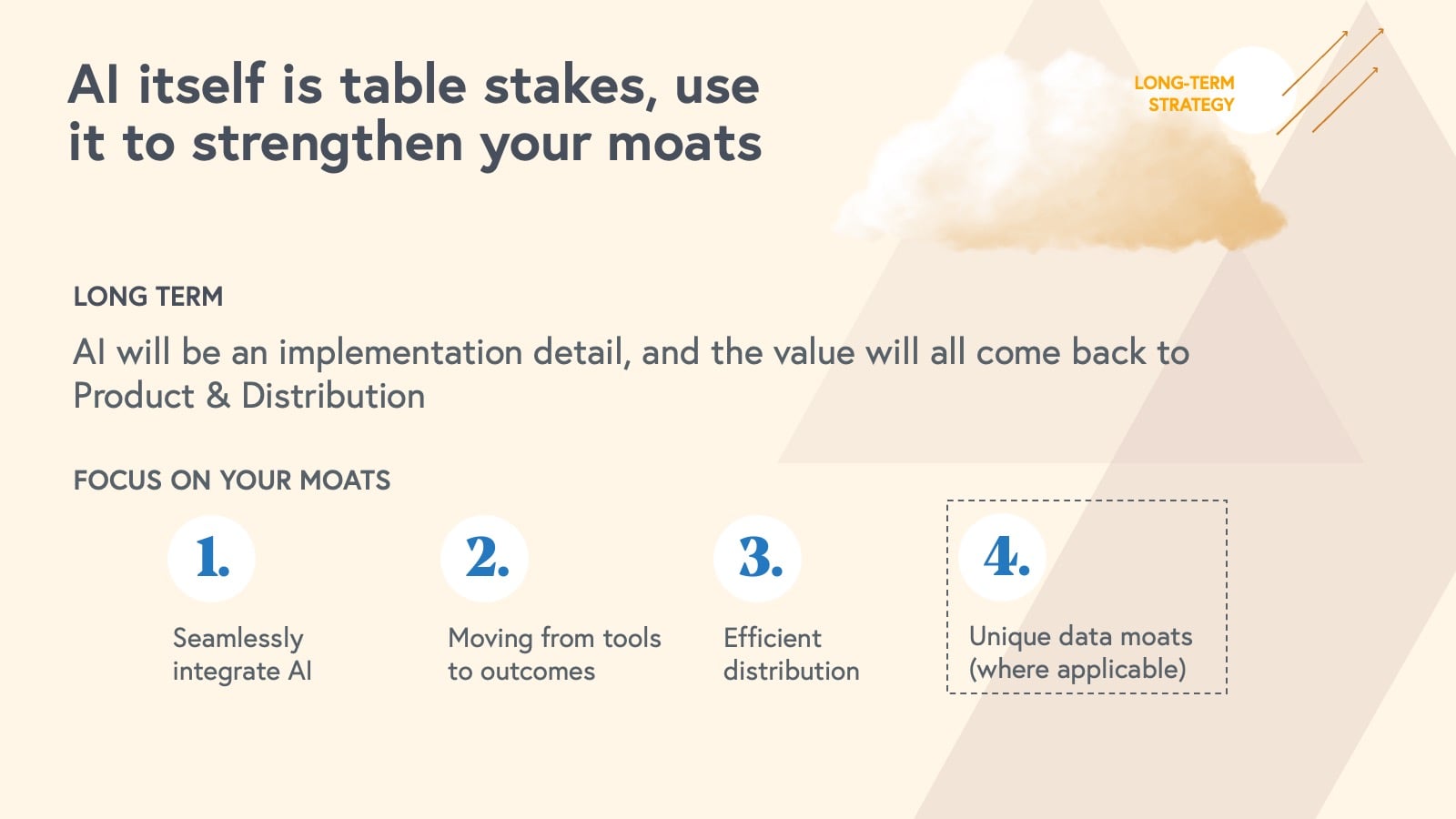 AI itself is table stakes, use it to strengthen your moats

LONG-TERM STRATEGY

LONG TERM

AI will be an implementation detail, and the value will all come back to Product & Distribution

FOCUS ON YOUR MOATS

1.

Seamlessly integrate AI

2.

Moving from tools to outcomes

3.

Efficient distribution

4.

Unique data moats (where applicable)